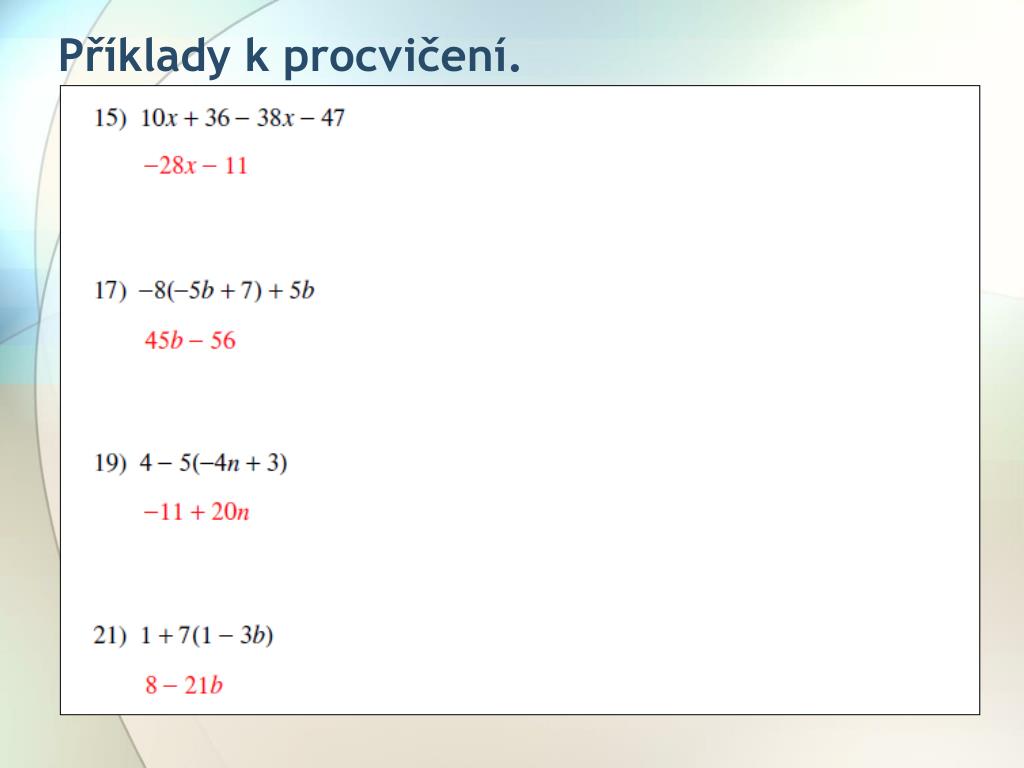 Příklady k procvičení.

15) $10x + 36 - 38x - 47$

$-28x - 11$

17) $-8(-5b + 7) + 5b$

$45b - 56$

19) $4 - 5(-4n + 3)$

$-11 + 20n$

21) $1 + 7(1 - 3b)$

$8 - 21b$